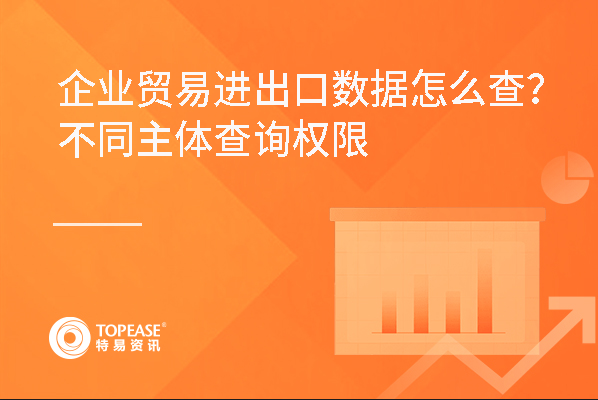 企业贸易进出口数据怎么查?
不同主体查询权限

TOPEASE®
特易资讯